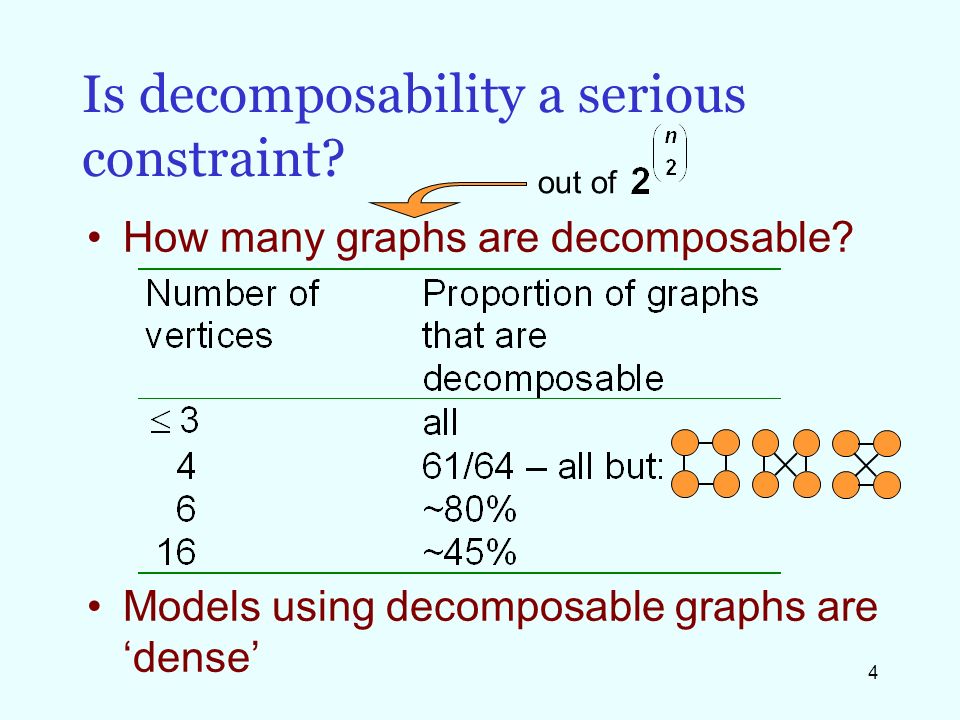 Is decomposability a serious constraint?

out of $2^{\binom{n}{2}}$

• How many graphs are decomposable?

| Number of vertices | Proportion of graphs that are decomposable |
|---|---|
| $\leq 3$ | all |
| 4 | 61/64 – all but: |
| 6 | ~80% |
| 16 | ~45% |

• Models using decomposable graphs are ‘dense’

4